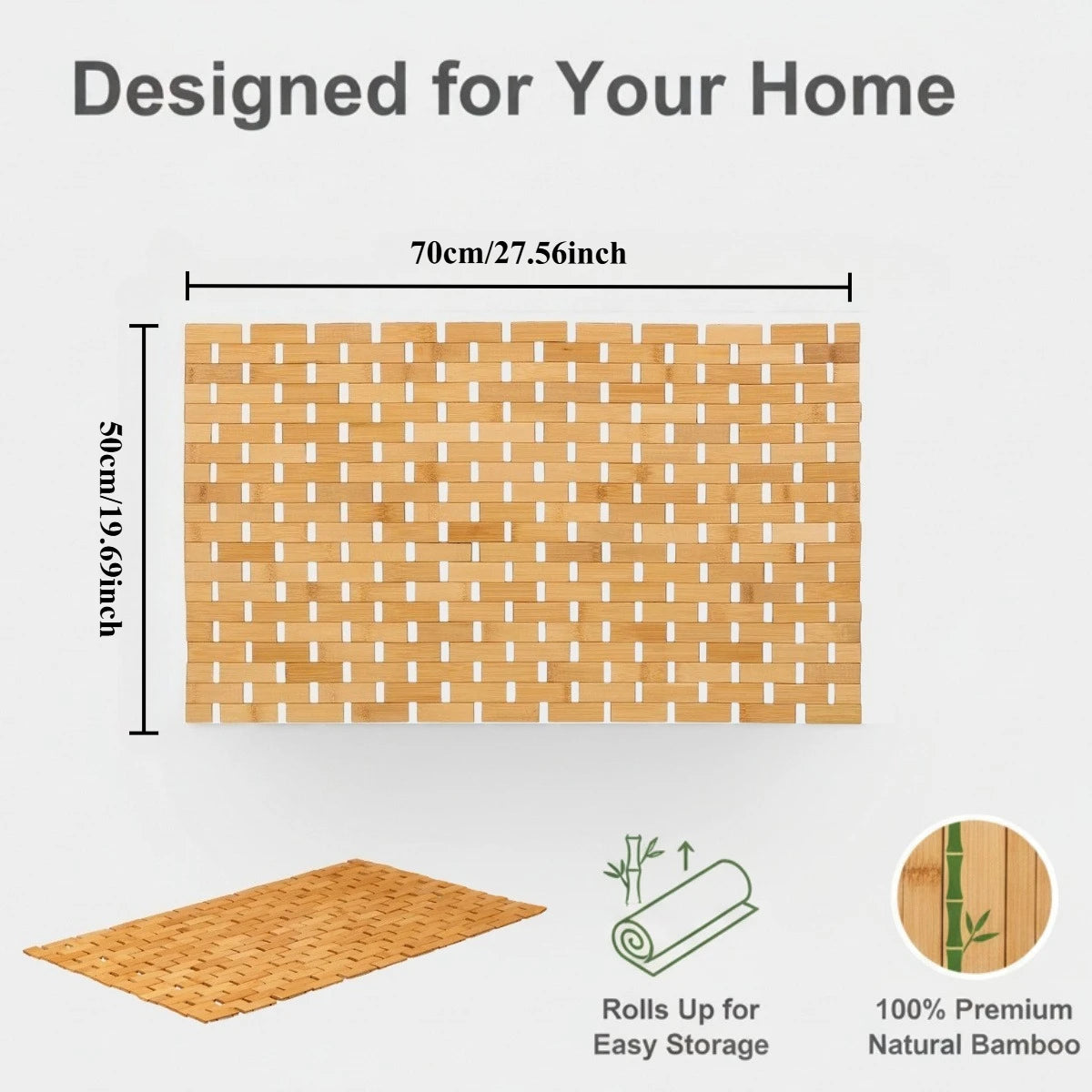 Designed for Your Home

70cm/27.56inch

50cm/19.69inch

Rolls Up for Easy Storage

100% Premium Natural Bamboo